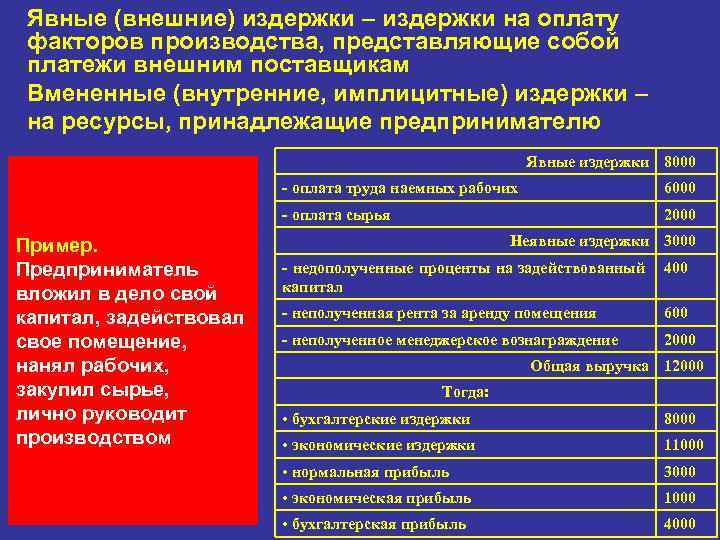 Явные (внешние) издержки – издержки на оплату факторов производства, представляющие собой платежи внешним поставщикам

Вмененные (внутренние, имплицитные) издержки – на ресурсы, принадлежащие предпринимателю

Пример.
Предприниматель вложил в дело свой капитал, задействовал свое помещение, нанял рабочих, закупил сырье, лично руководит производством

| Явные издержки | 8000 |
|---|---|
| - оплата труда наемных рабочих | 6000 |
| - оплата сырья | 2000 |
| Неявные издержки | 3000 |
| - недополученные проценты на задействованный капитал | 400 |
| - неполученная рента за аренду помещения | 600 |
| - неполученное менеджерское вознаграждение | 2000 |
| Общая выручка | 12000 |
| Тогда: | |
| • бухгалтерские издержки | 8000 |
| • экономические издержки | 11000 |
| • нормальная прибыль | 3000 |
| • экономическая прибыль | 1000 |
| • бухгалтерская прибыль | 4000 |